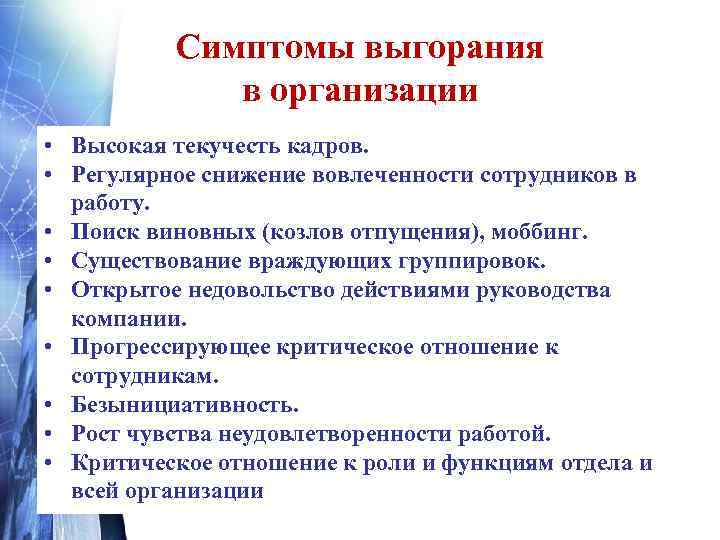 Симптомы выгорания в организации

• Высокая текучесть кадров.
• Регулярное снижение вовлеченности сотрудников в работу.
• Поиск виновных (козлов отпущения), моббинг.
• Существование враждующих группировок.
• Открытое недовольство действиями руководства компании.
• Прогрессирующее критическое отношение к сотрудникам.
• Безынициативность.
• Рост чувства неудовлетворенности работой.
• Критическое отношение к роли и функциям отдела и всей организации